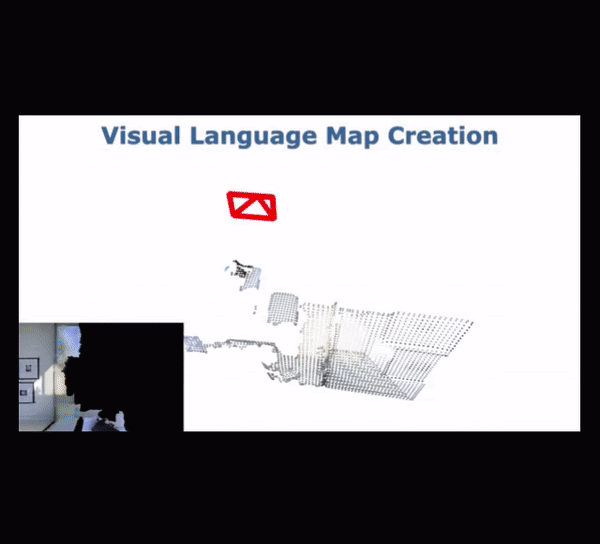 Visual Language Map Creation